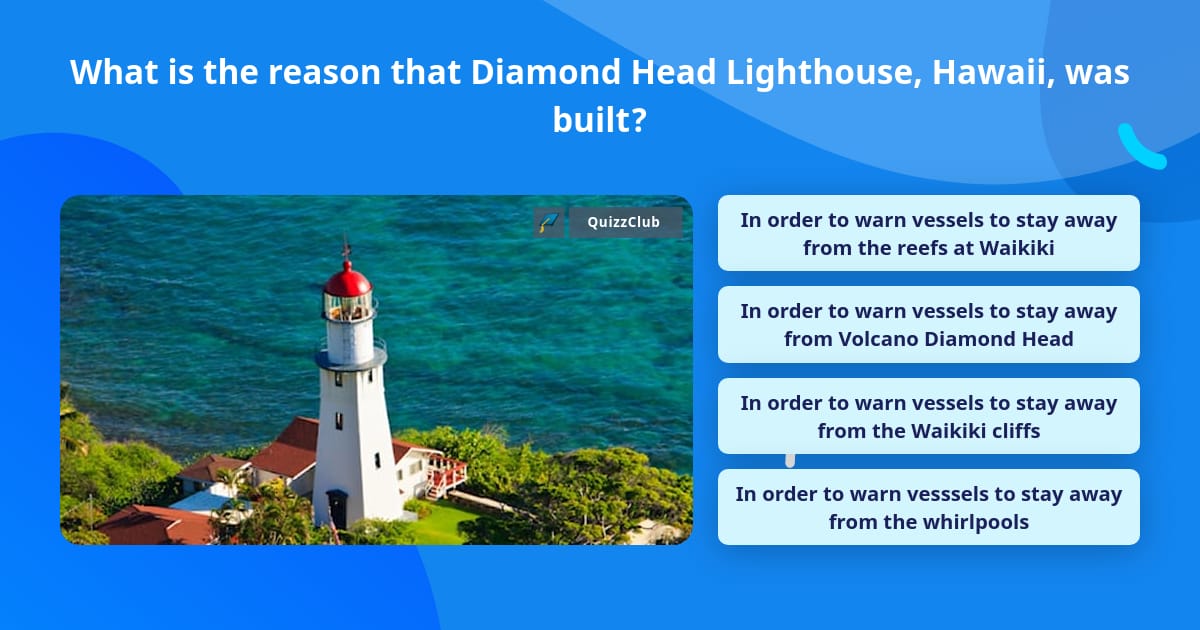 What is the reason that Diamond Head Lighthouse, Hawaii, was built?

QuizzClub

In order to warn vessels to stay away from the reefs at Waikiki

In order to warn vessels to stay away from Volcano Diamond Head

In order to warn vessels to stay away from the Waikiki cliffs

In order to warn vesssels to stay away from the whirlpools